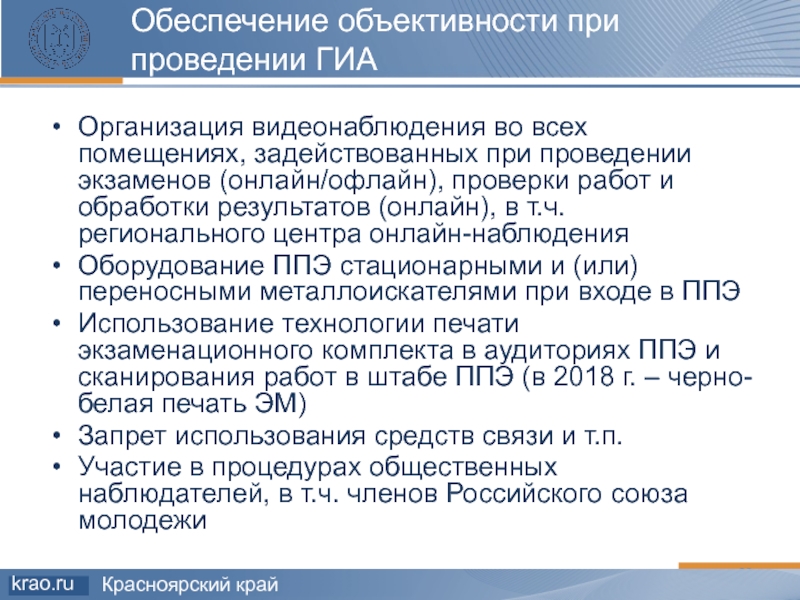 Обеспечение объективности при проведении ГИА

• Организация видеонаблюдения во всех помещениях, задействованных при проведении экзаменов (онлайн/офлайн), проверки работ и обработки результатов (онлайн), в т.ч. регионального центра онлайн-наблюдения
• Оборудование ППЭ стационарными и (или) переносными металлоискателями при входе в ППЭ
• Использование технологии печати экзаменационного комплекта в аудиториях ППЭ и сканирования работ в штабе ППЭ (в 2018 г. – черно-белая печать ЭМ)
• Запрет использования средств связи и т.п.
• Участие в процедурах общественных наблюдателей, в т.ч. членов Российского союза молодежи

krao.ru Красноярский край